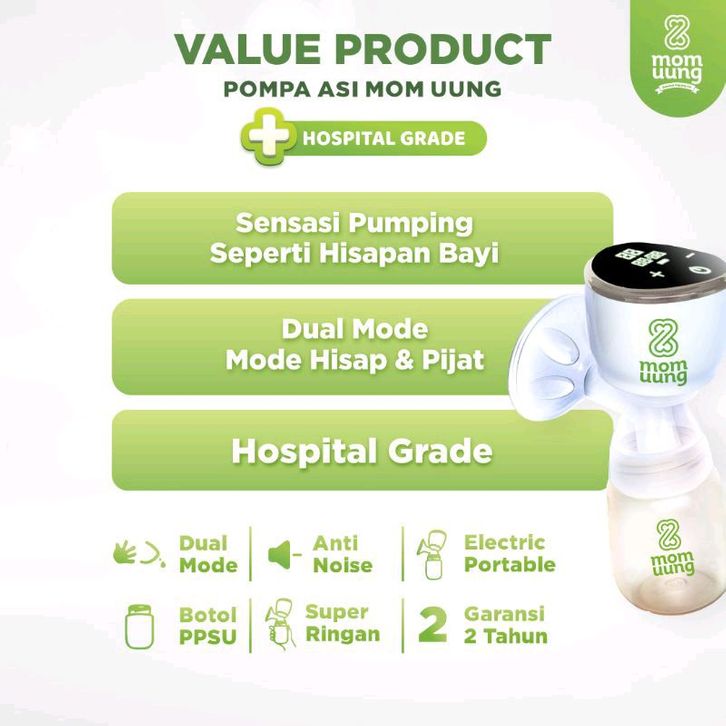 VALUE PRODUCT
POMPA ASI MOM UUNG
HOSPITAL GRADE

mom uung

Sensasi Pumping Seperti Hisapan Bayi

Dual Mode Mode Hisap & Pijat

Hospital Grade

mom uung

mom uung

Dual Mode

Anti Noise

Electric Portable

Botol PPSU

Super Ringan

2

Garansi 2 Tahun